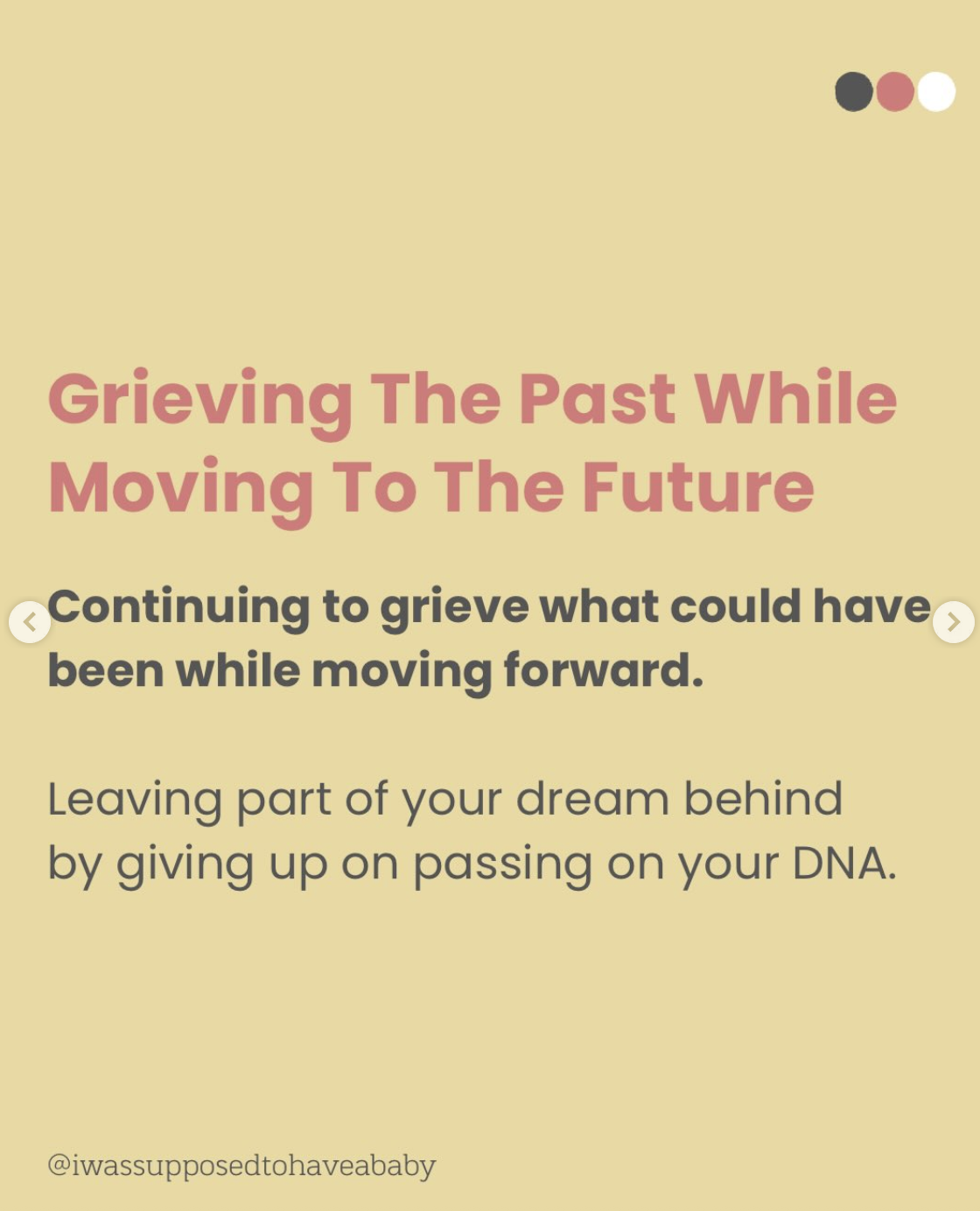 Grieving The Past While Moving To The Future

Continuing to grieve what could have been while moving forward.

Leaving part of your dream behind by giving up on passing on your DNA.

@iwassupposedtohaveababy